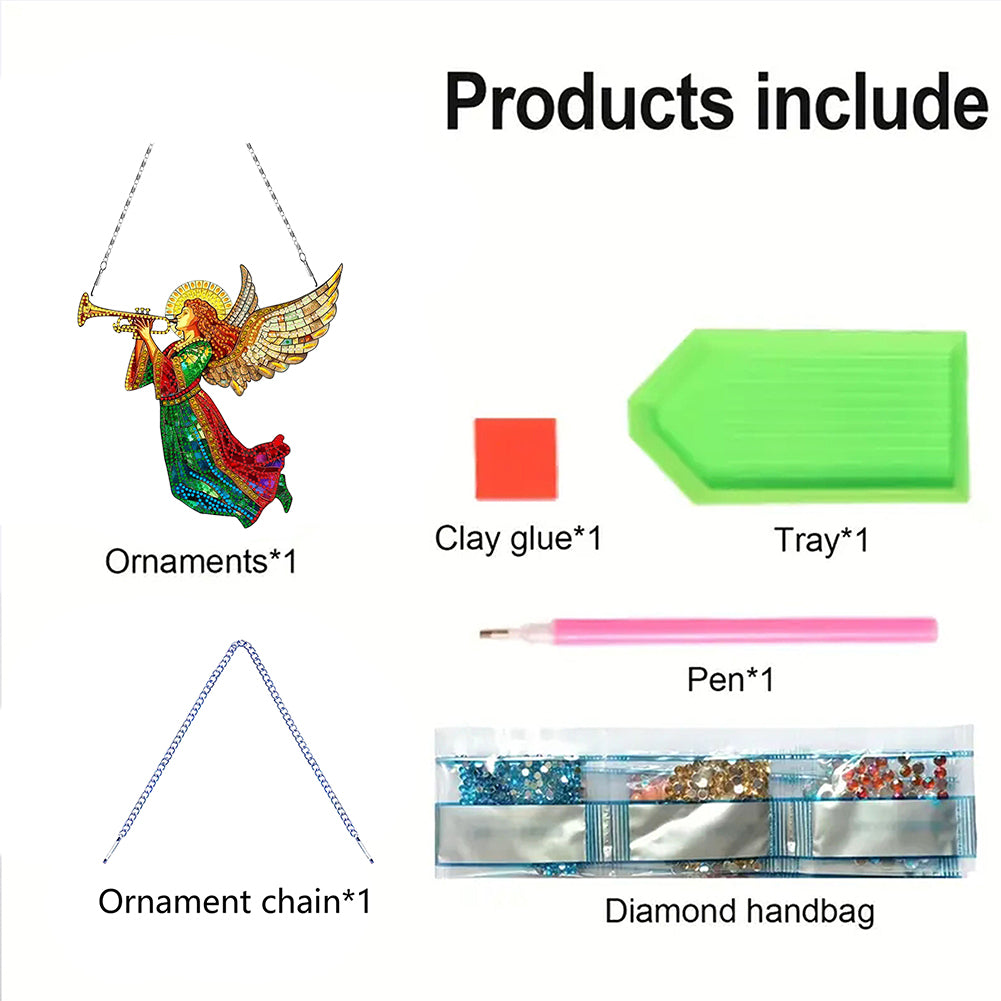 Products include

Ornaments*1

Clay glue*1

Tray*1

Pen*1

Ornament chain*1

Diamond handbag